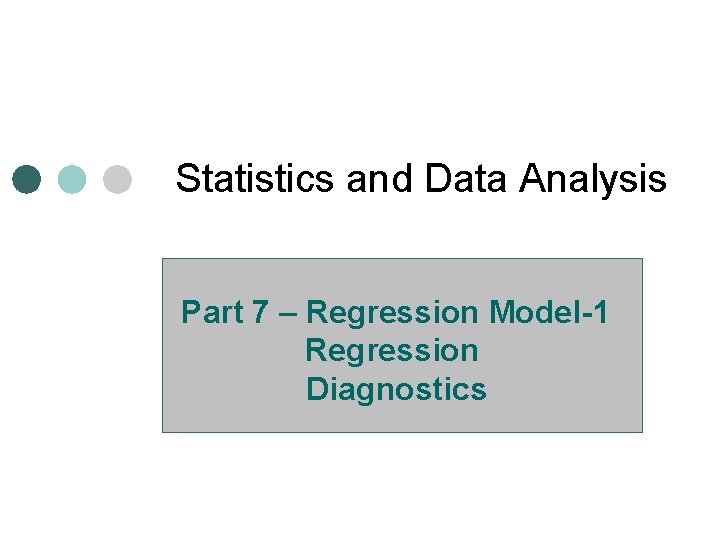 Statistics and Data Analysis

Part 7 – Regression Model-1
Regression
Diagnostics